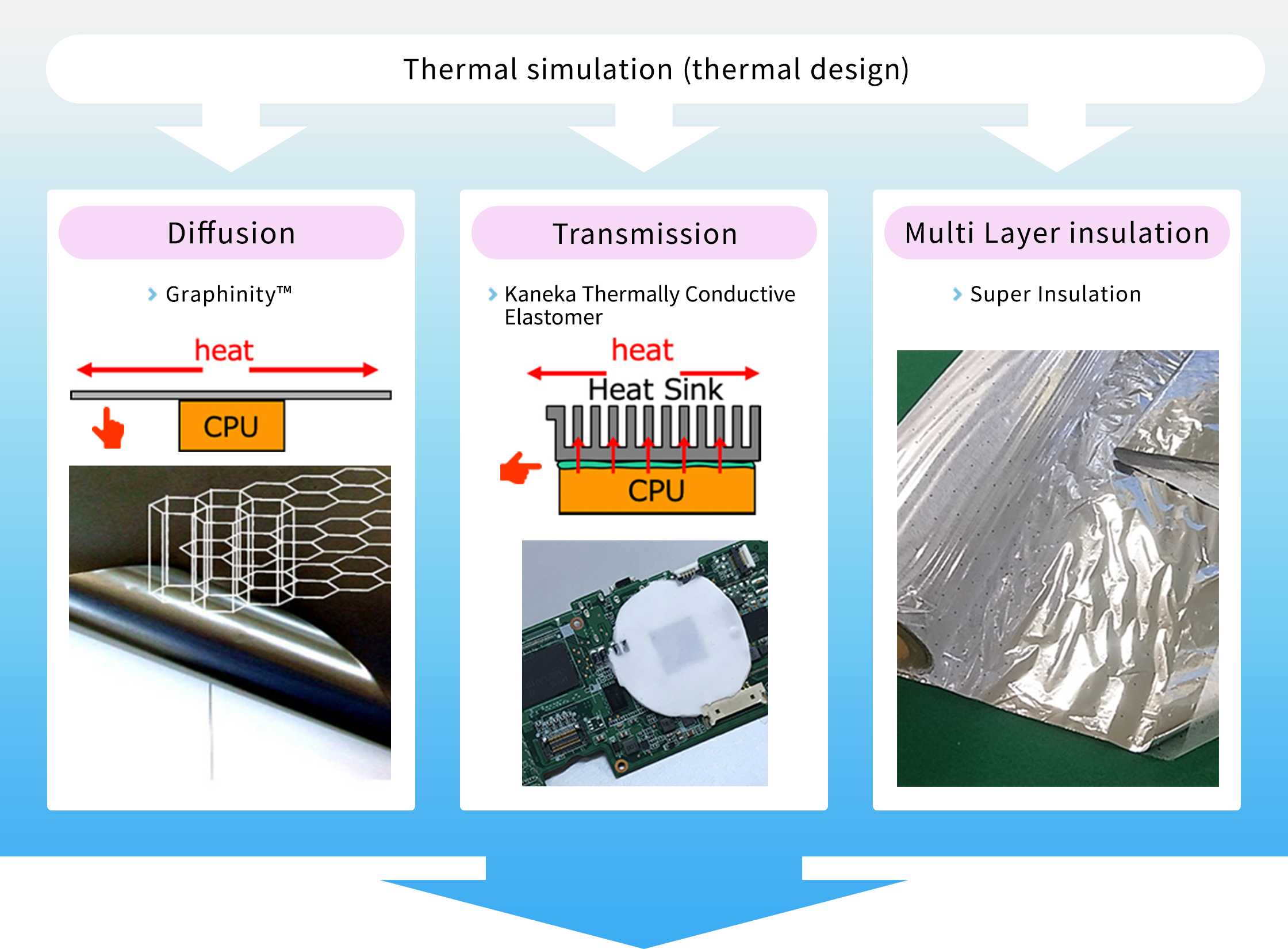 Thermal simulation (thermal design)

Diffusion

Graphinity™

heat

CPU

Transmission

Kaneka Thermally Conductive Elastomer

heat

Heat Sink

CPU

Multi Layer insulation

Super Insulation